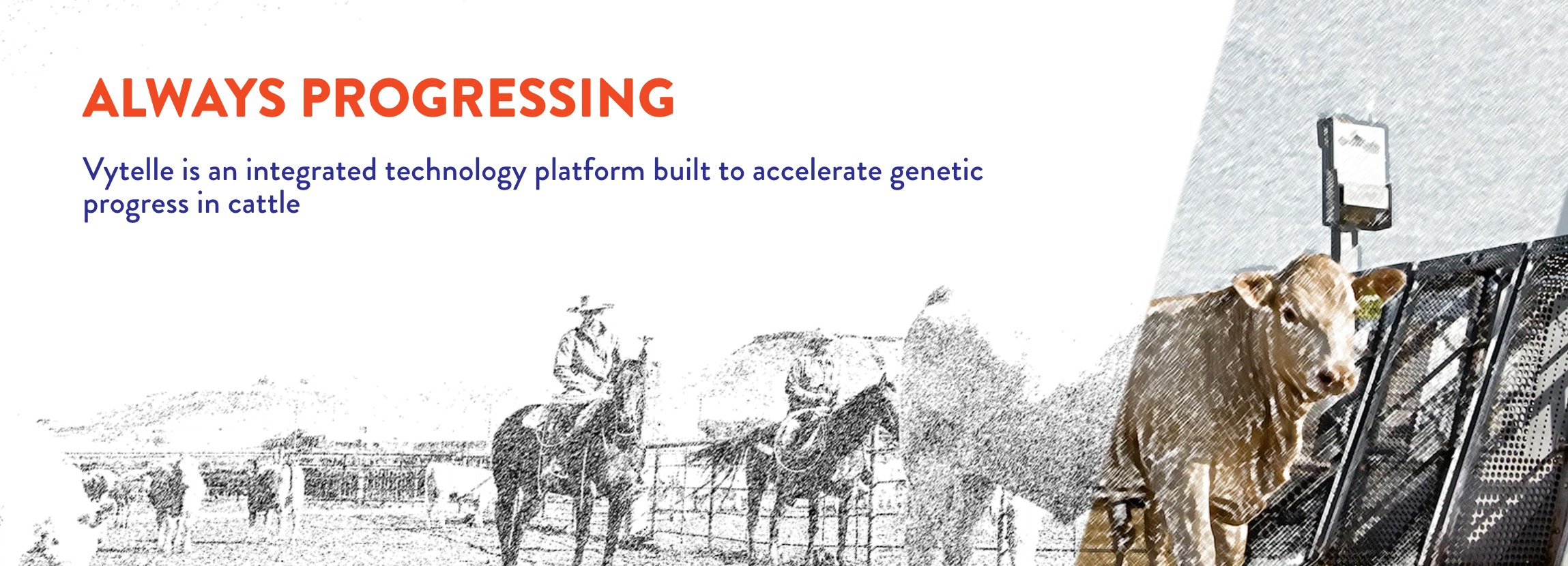 ALWAYS PROGRESSING

Vytelle is an integrated technology platform built to accelerate genetic progress in cattle